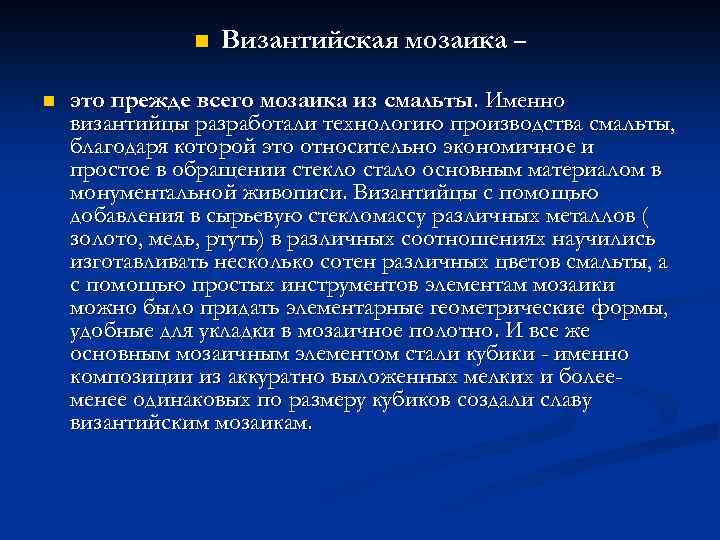 Византийская мозаика –

это прежде всего мозаика из смальты. Именно византийцы разработали технологию производства смальты, благодаря которой это относительно экономичное и простое в обращении стекло стало основным материалом в монументальной живописи. Византийцы с помощью добавления в сырьевую стекломассу различных металлов ( золото, медь, ртуть) в различных соотношениях научились изготавливать несколько сотен различных цветов смальты, а с помощью простых инструментов элементам мозаики можно было придать элементарные геометрические формы, удобные для укладки в мозаичное полотно. И все же основным мозаичным элементом стали кубики - именно композиции из аккуратно выложенных мелких и более-менее одинаковых по размеру кубиков создали славу византийским мозаикам.